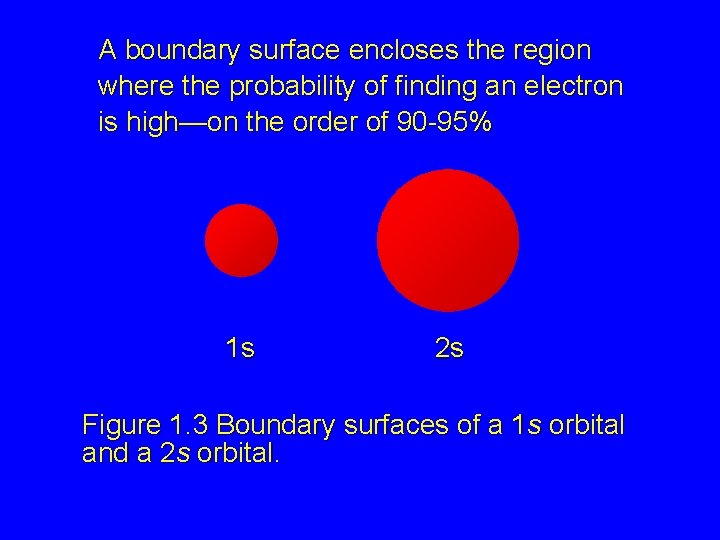 A boundary surface encloses the region where the probability of finding an electron is high—on the order of 90-95%

1s

2s

Figure 1.3 Boundary surfaces of a 1s orbital and a 2s orbital.